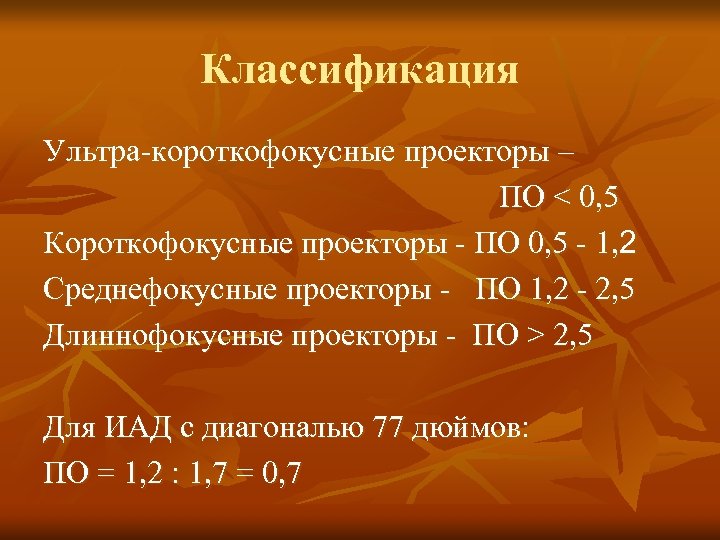 Классификация

Ультра-короткофокусные проекторы –
ПО < 0,5
Короткофокусные проекторы - ПО 0,5 - 1,2
Среднефокусные проекторы - ПО 1,2 - 2,5
Длиннофокусные проекторы - ПО > 2,5

Для ИАД с диагональю 77 дюймов:
ПО = 1,2 : 1,7 = 0,7